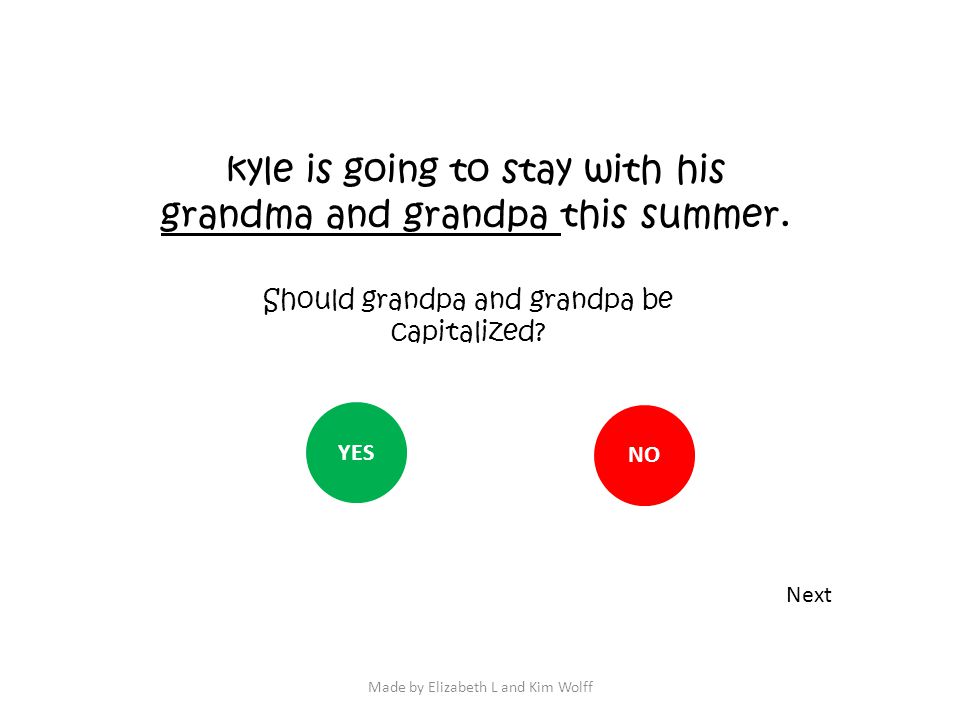 Kyle is going to stay with his grandma and grandpa this summer.

Should grandpa and grandpa be capitalized?

YES

NO

Next

Made by Elizabeth L and Kim Wolff